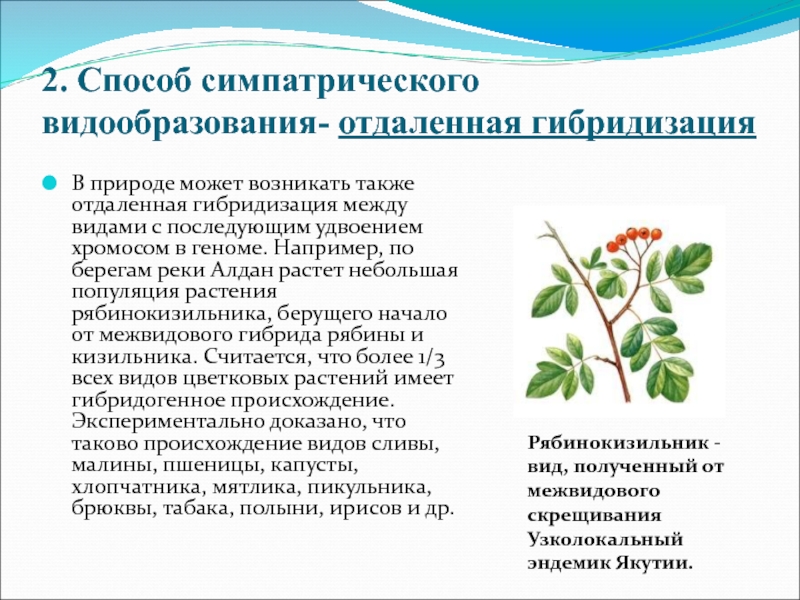 2. Способ симпатрического видообразования- отдаленная гибридизация

В природе может возникать также отдаленная гибридизация между видами с последующим удвоением хромосом в геноме. Например, по берегам реки Алдан растет небольшая популяция растения рябинокизильника, берущего начало от межвидового гибрида рябины и кизильника. Считается, что более 1/3 всех видов цветковых растений имеет гибридогенное происхождение. Экспериментально доказано, что таково происхождение видов сливы, малины, пшеницы, капусты, хлопчатника, мятлика, пикульника, брюквы, табака, полыни, ирисов и др.

Рябинокизильник - вид, полученный от межвидового скрещивания Узколокальный эндемик Якутии.